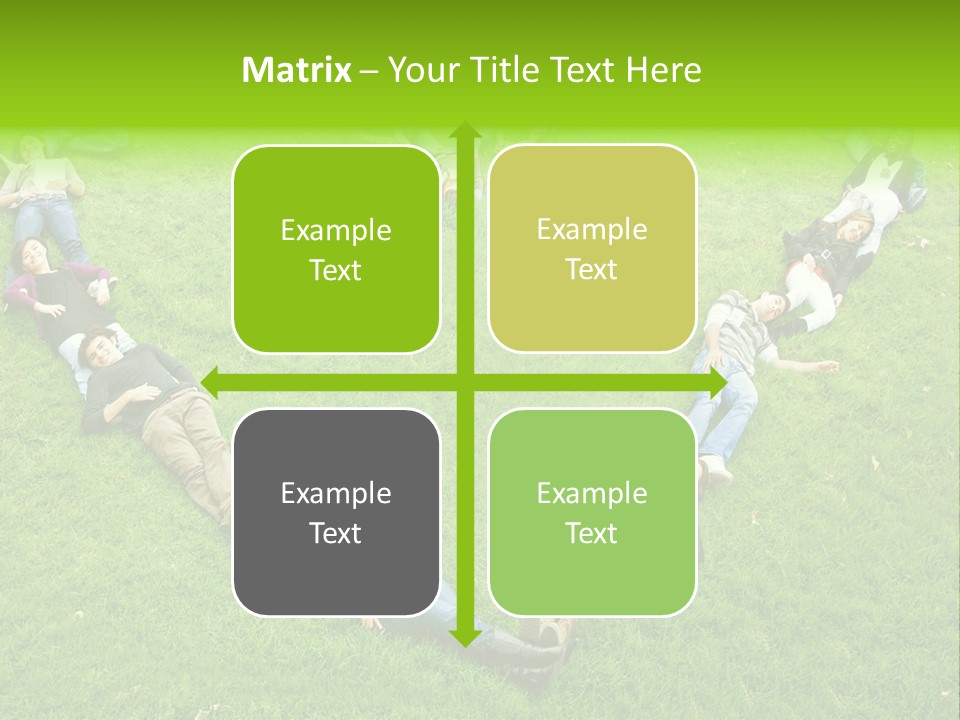 Matrix – Your Title Text Here

Example Text

Example Text

Example Text

Example Text